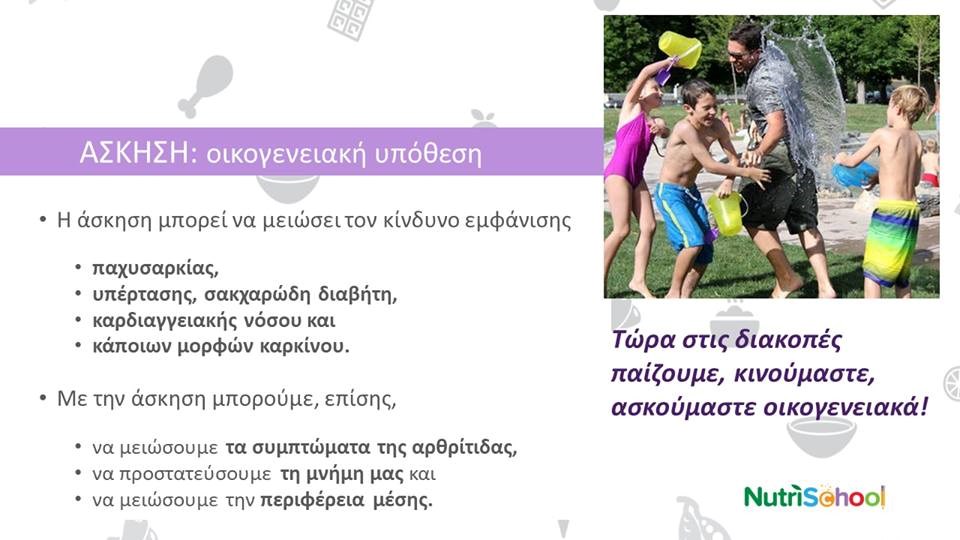 ΑΣΚΗΣΗ: οικογενειακή υπόθεση

• Η άσκηση μπορεί να μειώσει τον κίνδυνο εμφάνισης

• παχυσαρκίας,
• υπέρτασης, σακχαρώδη διαβήτη,
• καρδιαγγειακής νόσου και
• κάποιων μορφών καρκίνου.

• Με την άσκηση μπορούμε, επίσης,

• να μειώσουμε τα συμπτώματα της αρθρίτιδας,
• να προστατεύσουμε τη μνήμη μας και
• να μειώσουμε την περιφέρεια μέσης.

Τώρα στις διακοπές παίζουμε, κινούμαστε, ασκούμαστε οικογενειακά!

NutriSchool